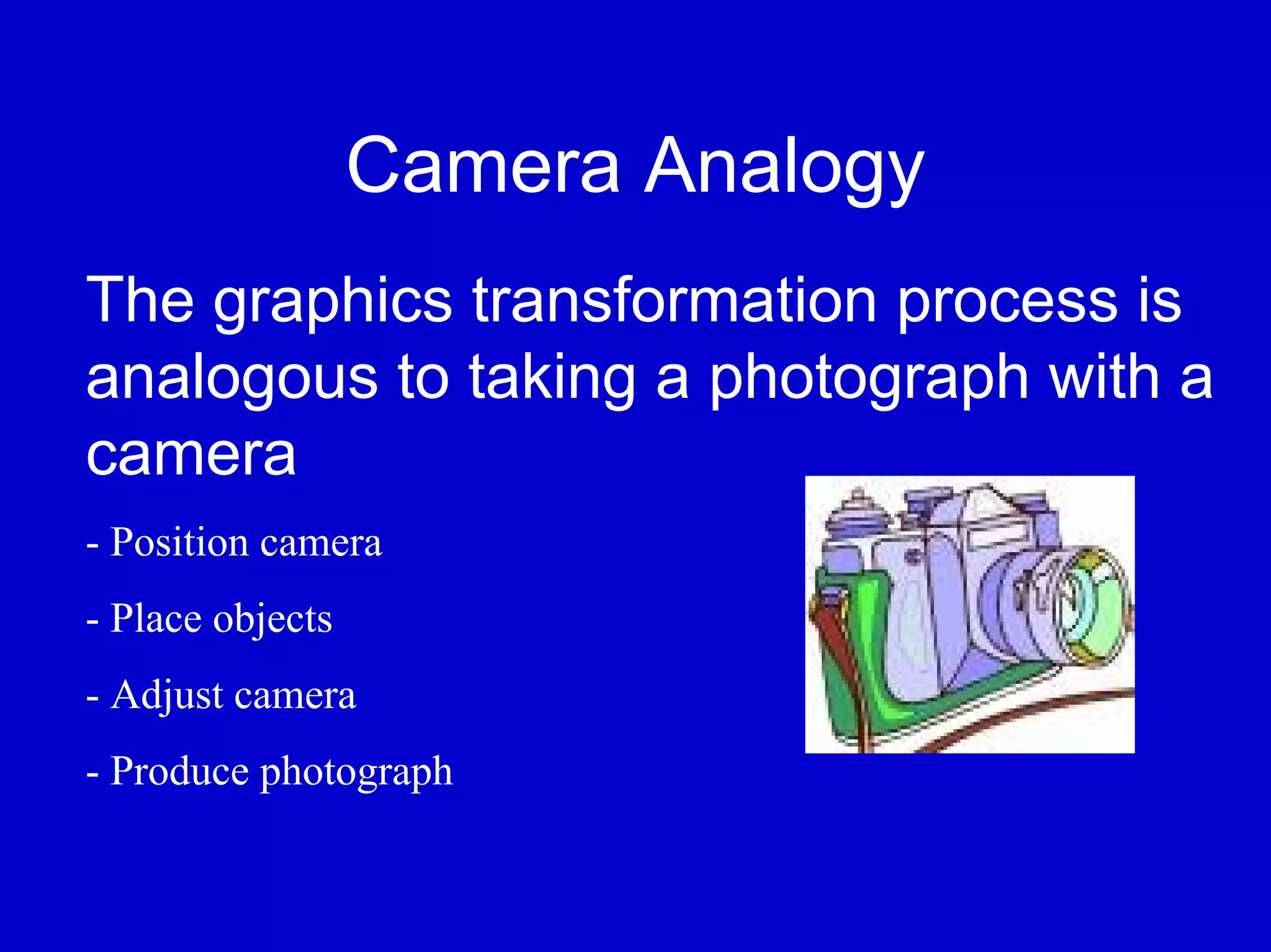 Camera Analogy

The graphics transformation process is analogous to taking a photograph with a camera

- Position camera

- Place objects

- Adjust camera

- Produce photograph